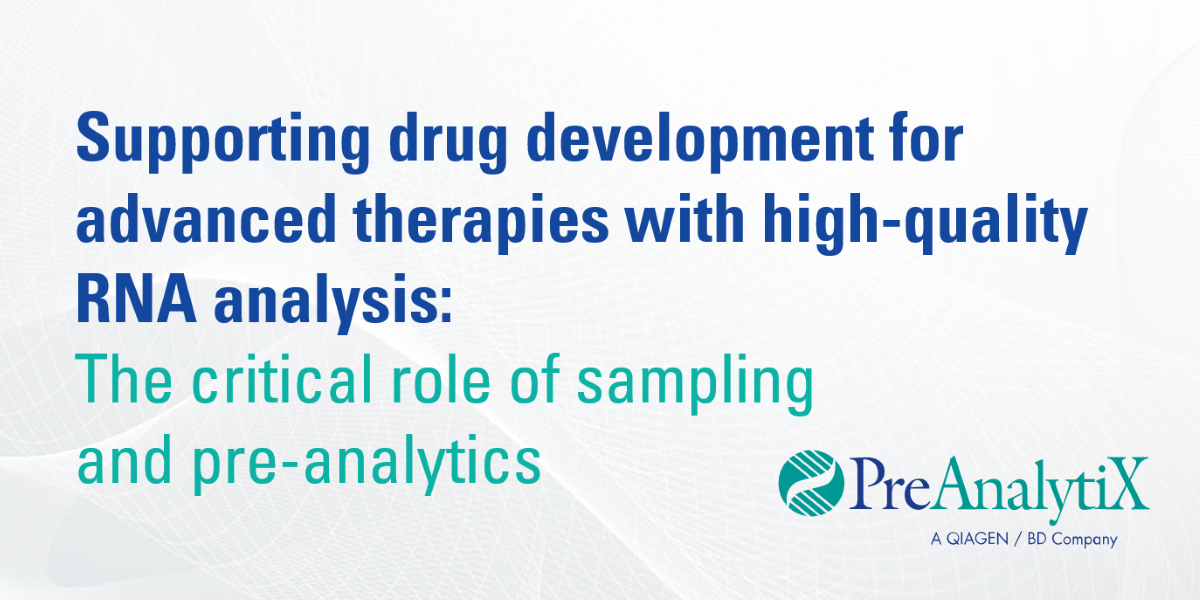 Supporting drug development for advanced therapies with high-quality RNA analysis:
The critical role of sampling and pre-analytics

PreAnalytiX
A QIAGEN / BD Company